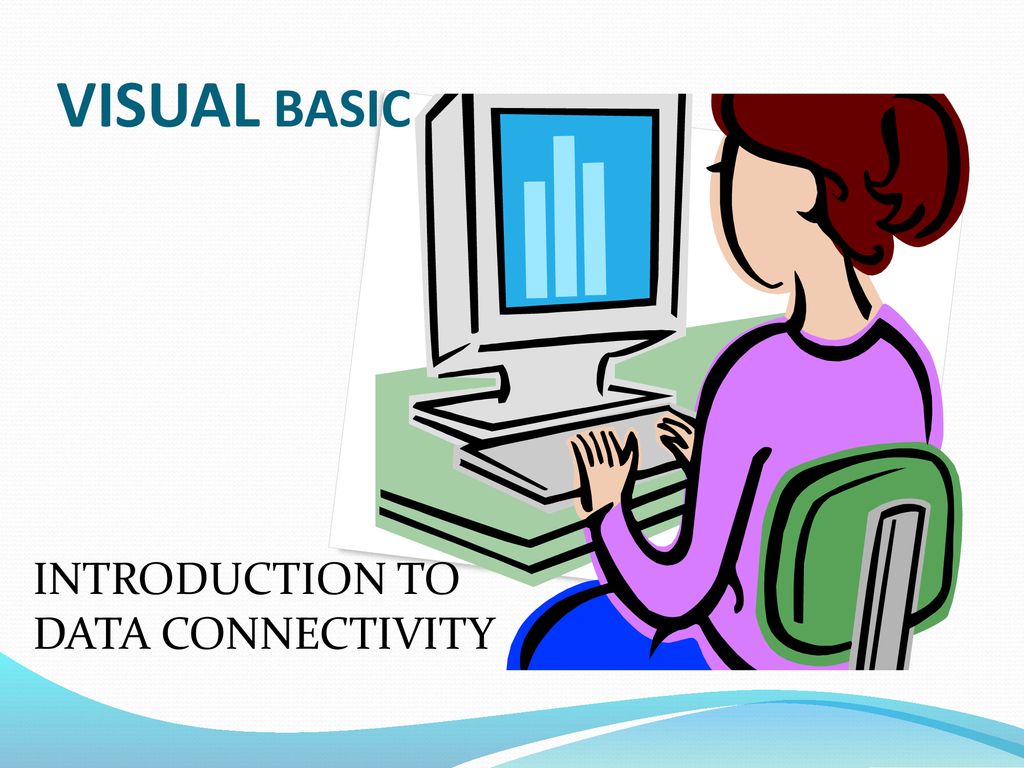 VISUAL BASIC

INTRODUCTION TO DATA CONNECTIVITY